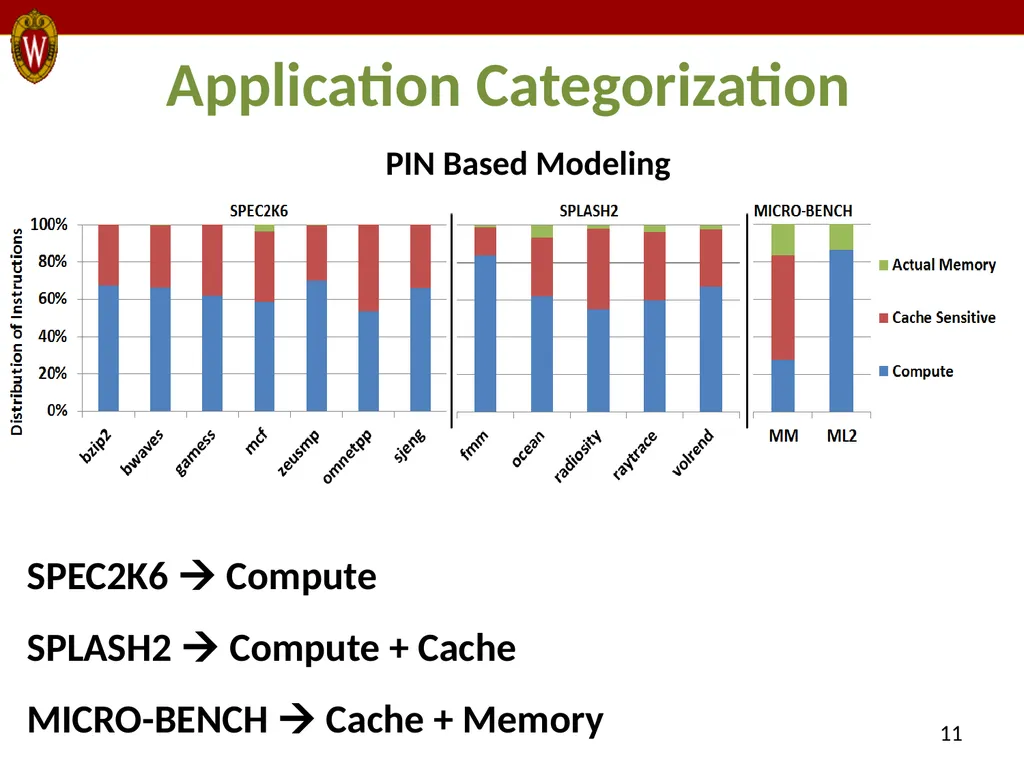 Application Categorization

PIN Based Modeling

SPEC2K6

SPLASH2

MICRO-BENCH

Distribution of Instructions

100%
80%
60%
40%
20%
0%

bzip2
bwaves
gamess
mcf
zeusmp
omnetpp
sjeng
fmm
ocean
radiosity
raytrace
volrend
MM
ML2

Actual Memory
Cache Sensitive
Compute

SPEC2K6 → Compute

SPLASH2 → Compute + Cache

MICRO-BENCH → Cache + Memory

11